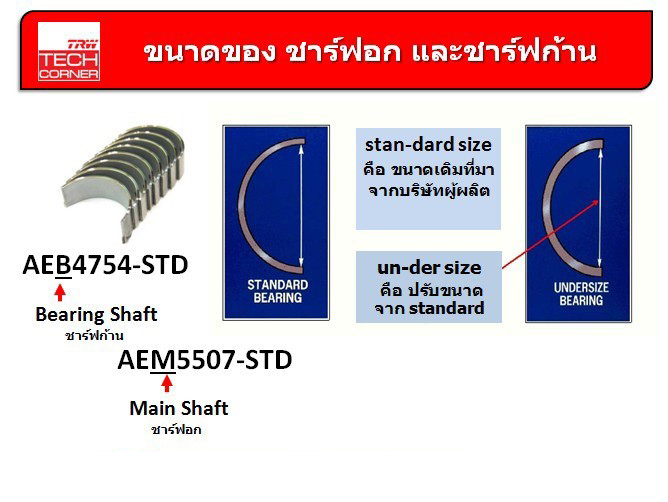 TRW TECH CORNER

ขนาดของ ชาร์ฟอก และชาร์ฟก้าน

AEB4754-STD

Bearing Shaft
ชาร์ฟก้าน

AEM5507-STD

Main Shaft
ชาร์ฟอก

STANDARD BEARING

stan-dard size
คือ ขนาดเดิมที่มาจากบริษัทผู้ผลิต

un-der size
คือ ปรับขนาดจาก standard

UNDERSIZE BEARING